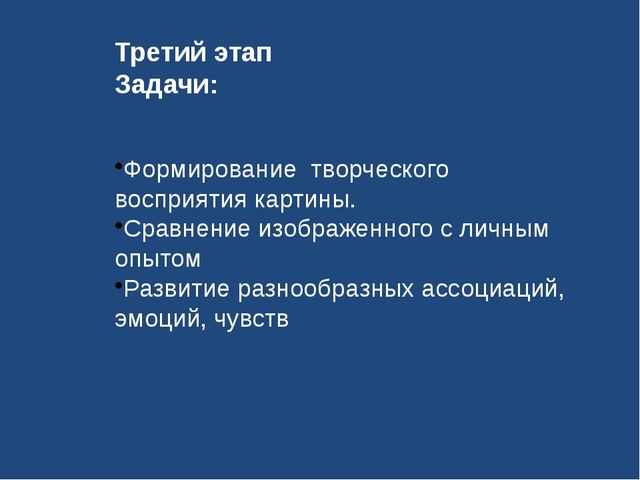 Третий этап
Задачи:

•Формирование творческого восприятия картины.
•Сравнение изображенного с личным опытом
•Развитие разнообразных ассоциаций, эмоций, чувств